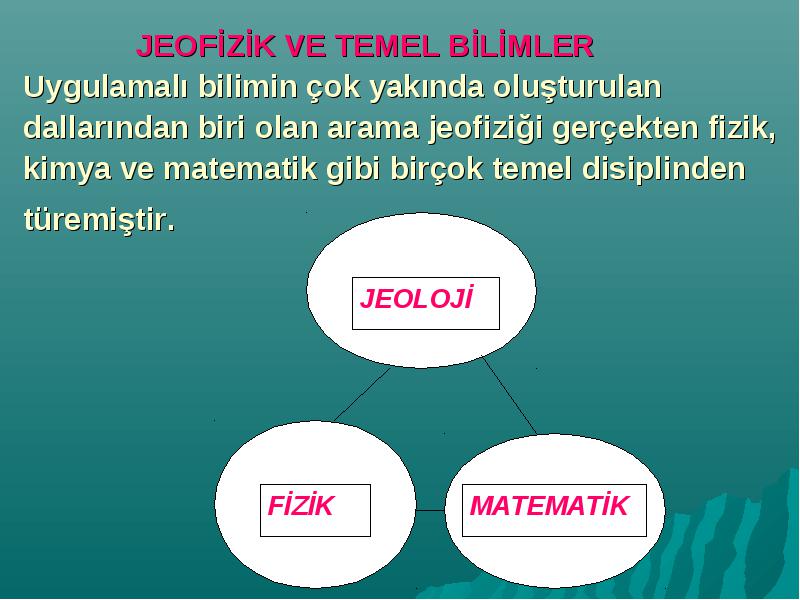 JEOFİZİK VE TEMEL BİLİMLER

Uygulamalı bilimin çok yakında oluşturulan dallarından biri olan arama jeofiziği gerçekten fizik, kimya ve matematik gibi birçok temel disiplinden türemiştir.

JEOLOJİ

FİZİK

MATEMATİK